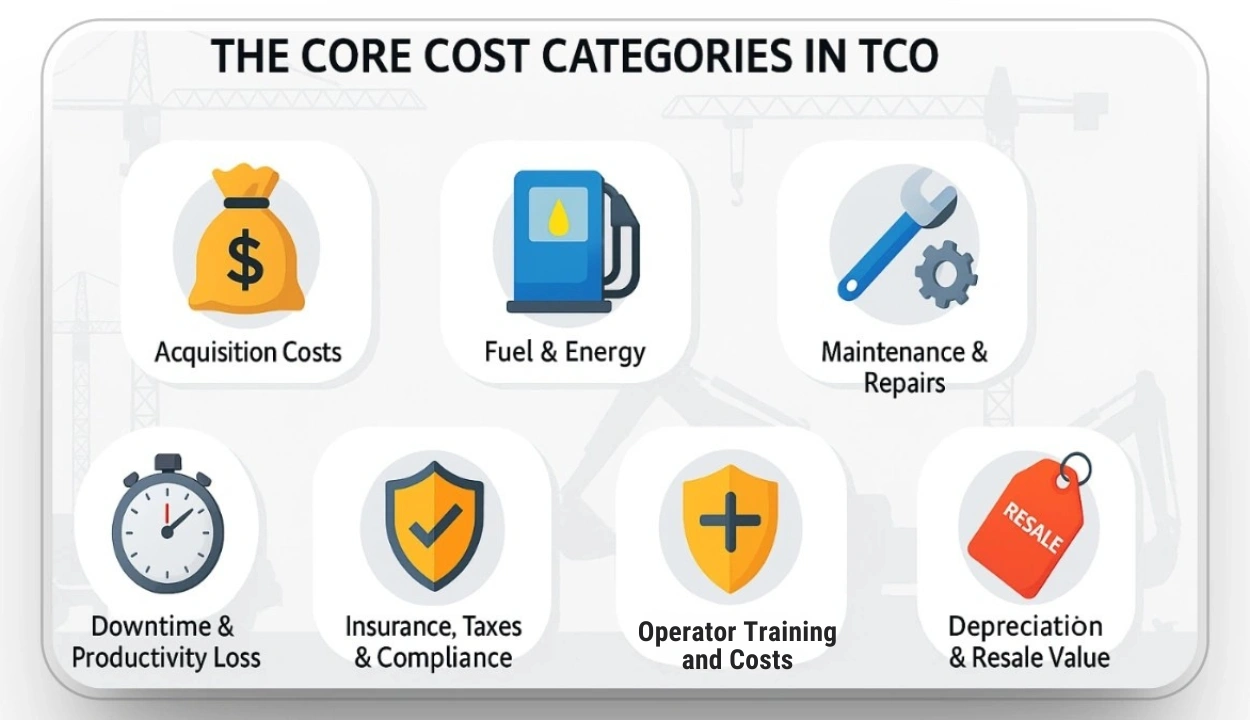 THE CORE COST CATEGORIES IN TCO

$

Acquisition Costs

Fuel & Energy

Maintenance & Repairs

Downtime & Productivity Loss

Insurance, Taxes & Compliance

Operator Training and Costs

RESALE

Depreciation & Resale Value